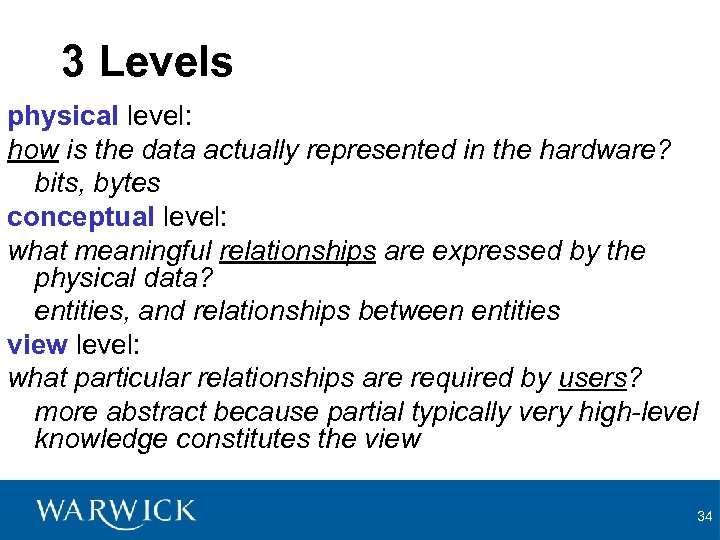 3 Levels

physical level:

how is the data actually represented in the hardware?

bits, bytes

conceptual level:

what meaningful relationships are expressed by the physical data?

entities, and relationships between entities

view level:

what particular relationships are required by users?

more abstract because partial typically very high-level knowledge constitutes the view

WARWICK

34